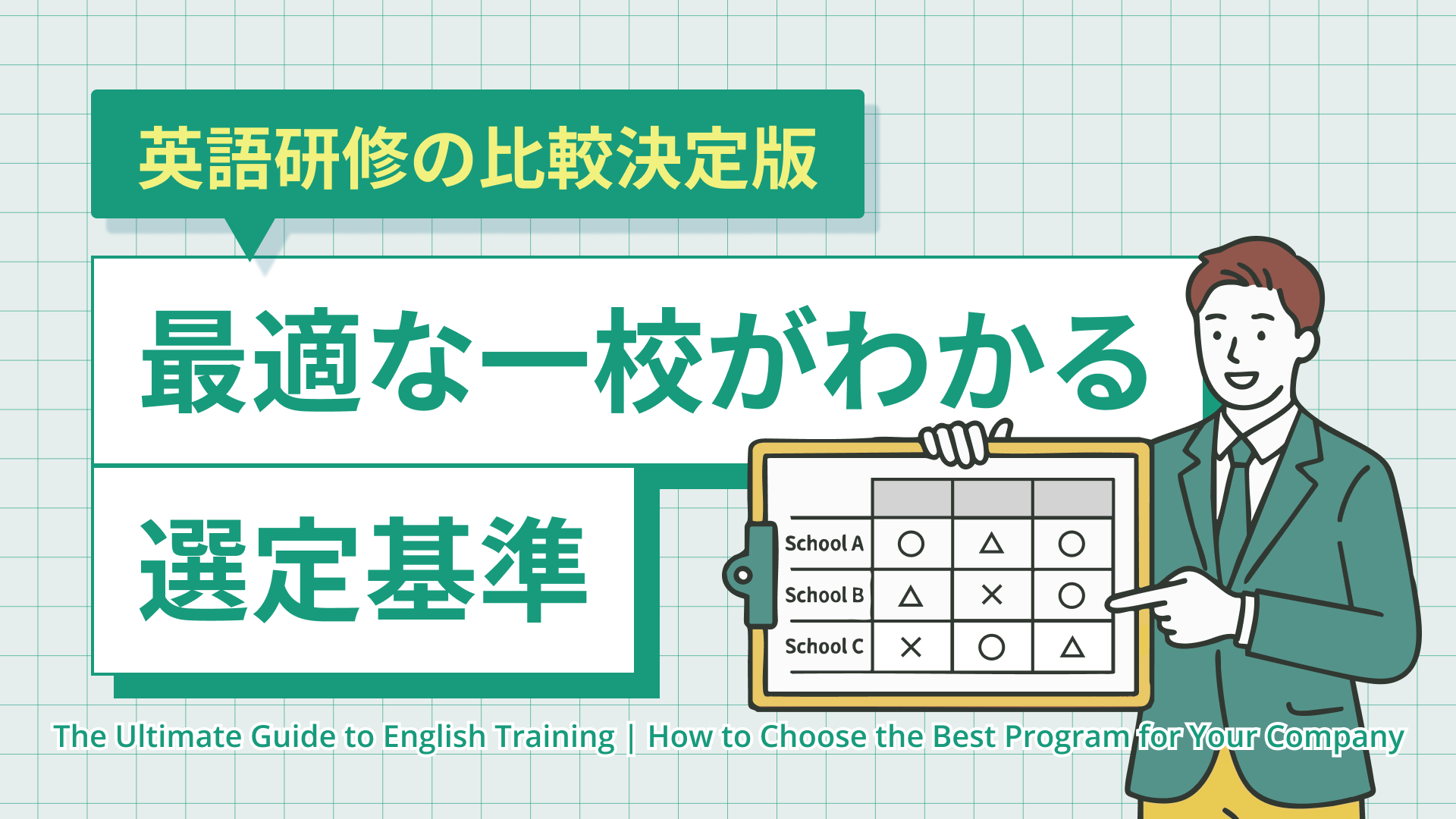 英語研修の比較決定版

最適な一校がわかる

選定基準

|  |  |  |  |
|---|---|---|---|
| School A | ○ | △ | ○ |
| School B | △ | × | ○ |
| School C | × | ○ | △ |

The Ultimate Guide to English Training | How to Choose the Best Program for Your Company